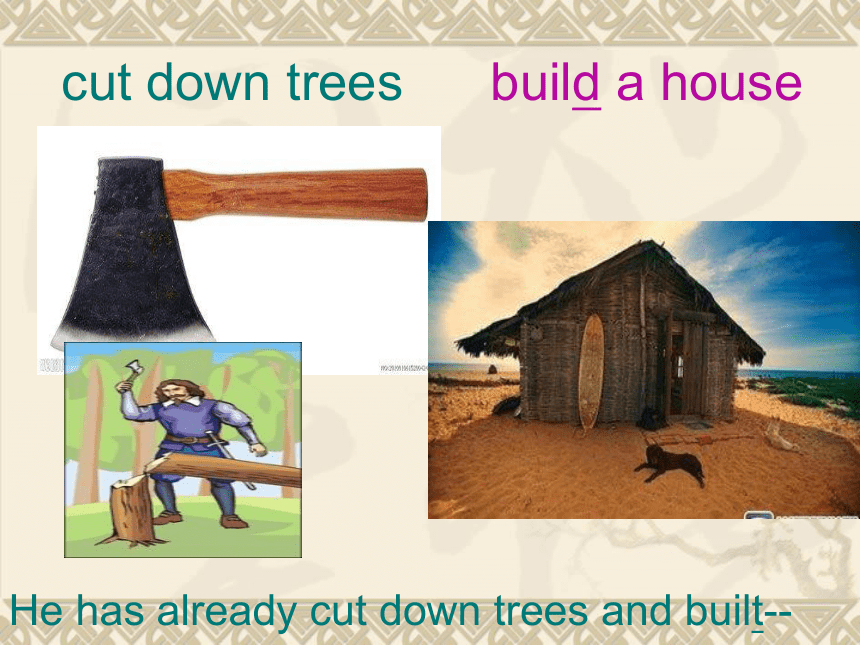 cut down trees

build a house

He has already cut down trees and built--